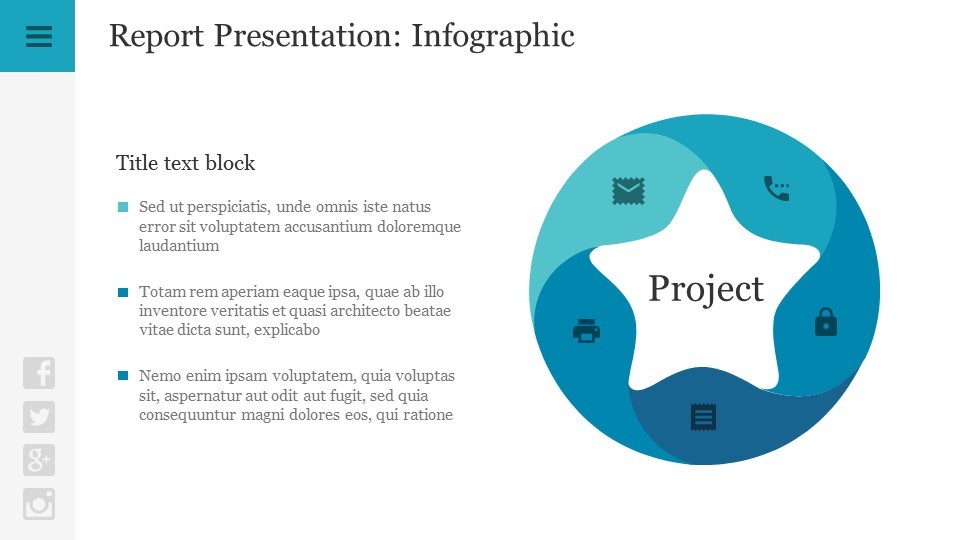 Report Presentation: Infographic

Title text block

Sed ut perspiciatis, unde omnis iste natus error sit voluptatem accusantium doloremque laudantium

Totam rem aperiam eaque ipsa, quae ab illo inventore veritatis et quasi architecto beatae vitae dicta sunt, explicabo

Nemo enim ipsam voluptatem, quia voluptas sit, aspernatur aut odit aut fugit, sed quia consequuntur magni dolores eos, qui ratione

Project